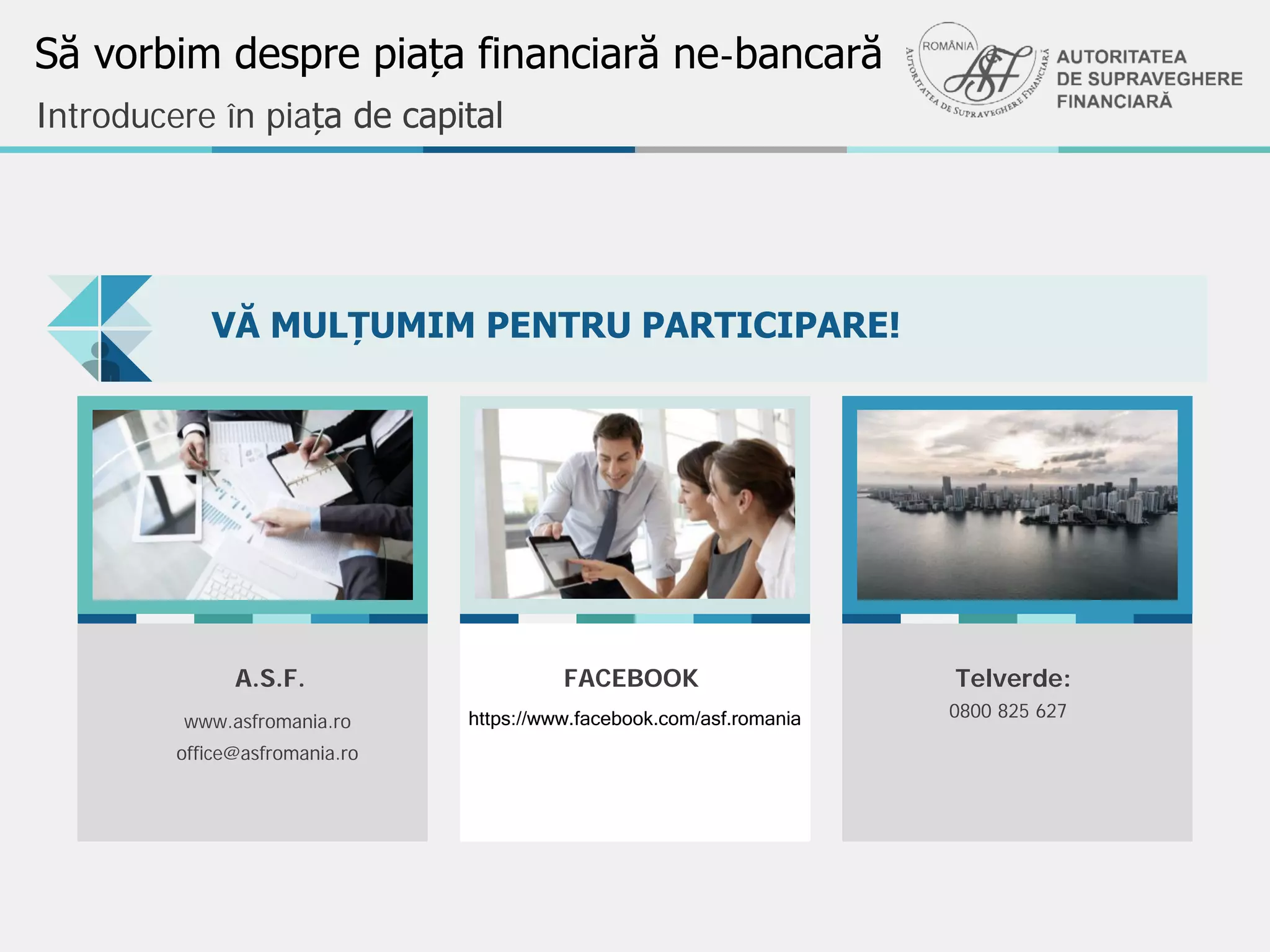 Să vorbim despre piața financiară ne-bancară

Introducere în piața de capital

ROMÂNIA
AUTORITATEA DE SUPRAVEGHERE FINANCIARĂ
ASF

AUTORITATEA DE SUPRAVEGHERE FINANCIARĂ

VĂ MULȚUMIM PENTRU PARTICIPARE!

A.S.F.

www.asfromania.ro

office@asfromania.ro

FACEBOOK

https://www.facebook.com/asf.romania

Telverde:

0800 825 627